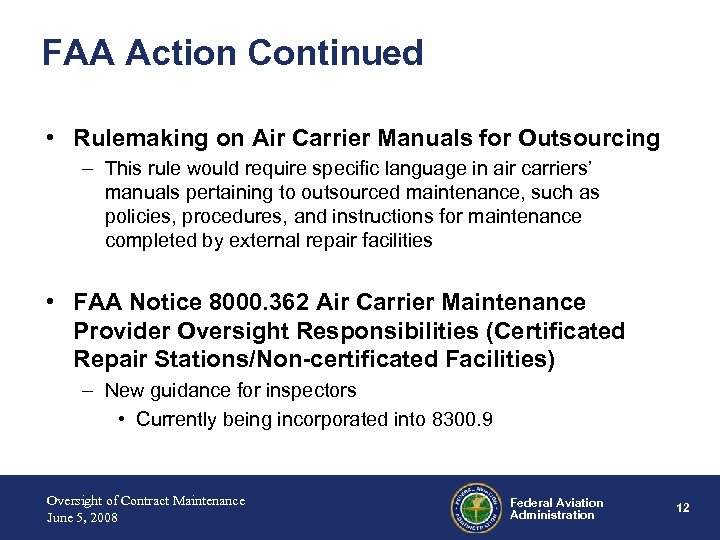 FAA Action Continued

• Rulemaking on Air Carrier Manuals for Outsourcing
– This rule would require specific language in air carriers' manuals pertaining to outsourced maintenance, such as policies, procedures, and instructions for maintenance completed by external repair facilities

• FAA Notice 8000.362 Air Carrier Maintenance Provider Oversight Responsibilities (Certificated Repair Stations/Non-certificated Facilities)
– New guidance for inspectors
• Currently being incorporated into 8300.9

Oversight of Contract Maintenance
June 5, 2008

FEDERAL AVIATION ADMINISTRATION

Federal Aviation Administration

12